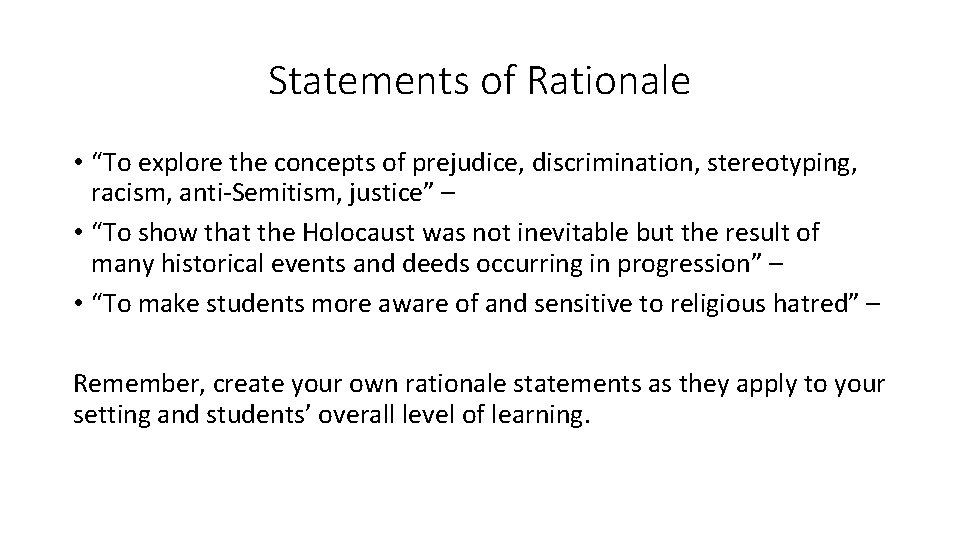 Statements of Rationale

• “To explore the concepts of prejudice, discrimination, stereotyping, racism, anti-Semitism, justice” –

• “To show that the Holocaust was not inevitable but the result of many historical events and deeds occurring in progression” –

• “To make students more aware of and sensitive to religious hatred” –

Remember, create your own rationale statements as they apply to your setting and students’ overall level of learning.